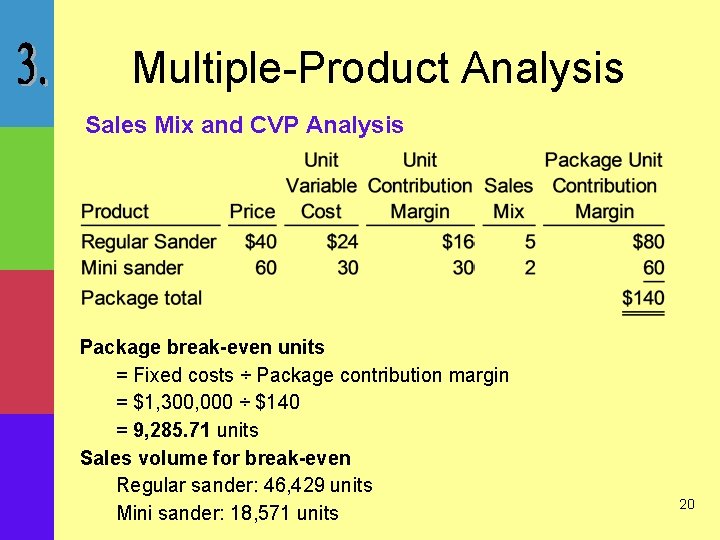 3. Multiple-Product Analysis

Sales Mix and CVP Analysis

| Product | Price | Unit Variable Cost | Unit Contribution Margin | Sales Mix | Package Unit Contribution Margin |
|---|---|---|---|---|---|
| Regular Sander | $40 | $24 | $16 | 5 | $80 |
| Mini sander | 60 | 30 | 30 | 2 | 60 |
| Package total | | | | | $140 |

Package break-even units
= Fixed costs ÷ Package contribution margin
= $1,300,000 ÷ $140
= 9,285.71 units

Sales volume for break-even
Regular sander: 46,429 units
Mini sander: 18,571 units

20